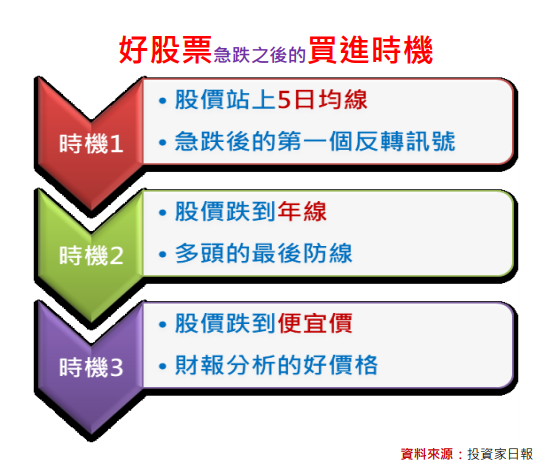 好股票急跌之後的買進時機

時機1

• 股價站上5日均線

• 急跌後的第一個反轉訊號

時機2

• 股價跌到年線

• 多頭的最後防線

時機3

• 股價跌到便宜價

• 財報分析的好價格

資料來源：投資家日報